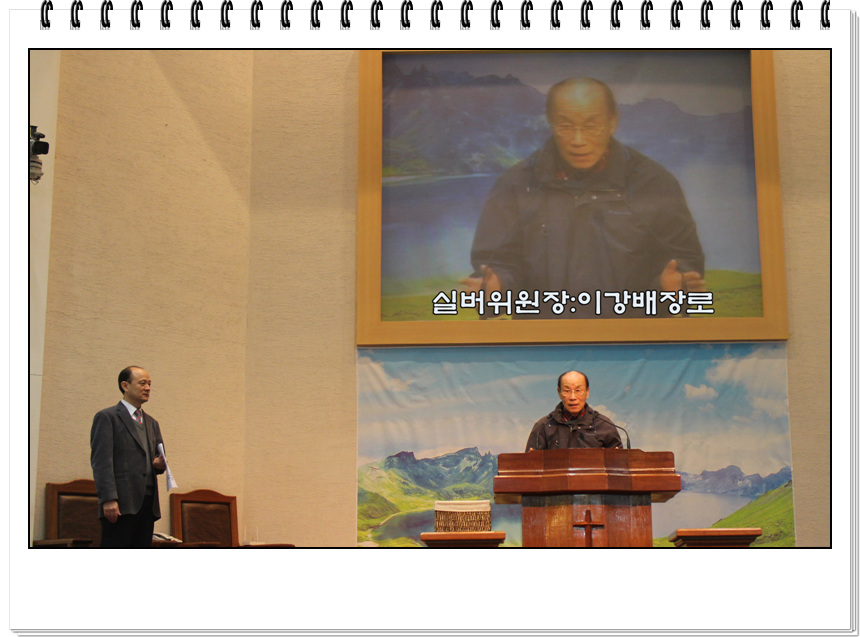 실버위원장:이강배장로